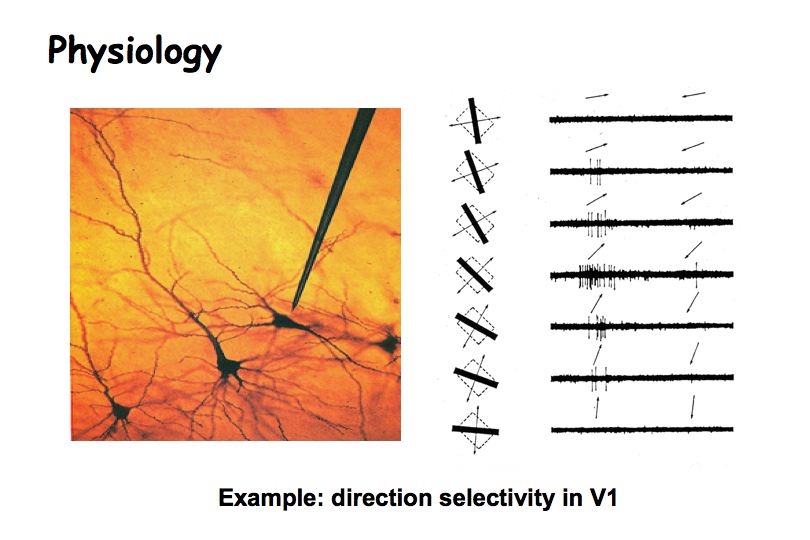 Physiology

Example: direction selectivity in V1